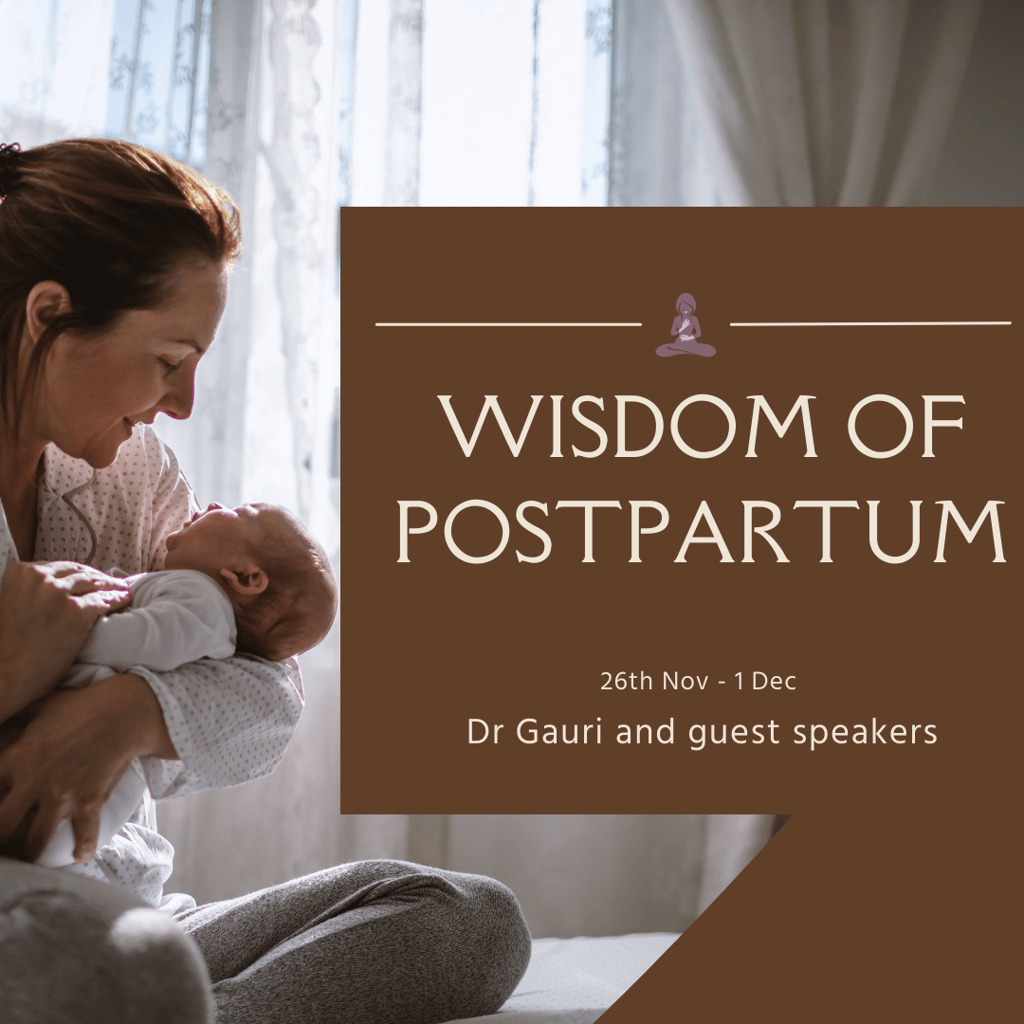 WISDOM OF POSTPARTUM

26th Nov - 1 Dec

Dr Gauri and guest speakers